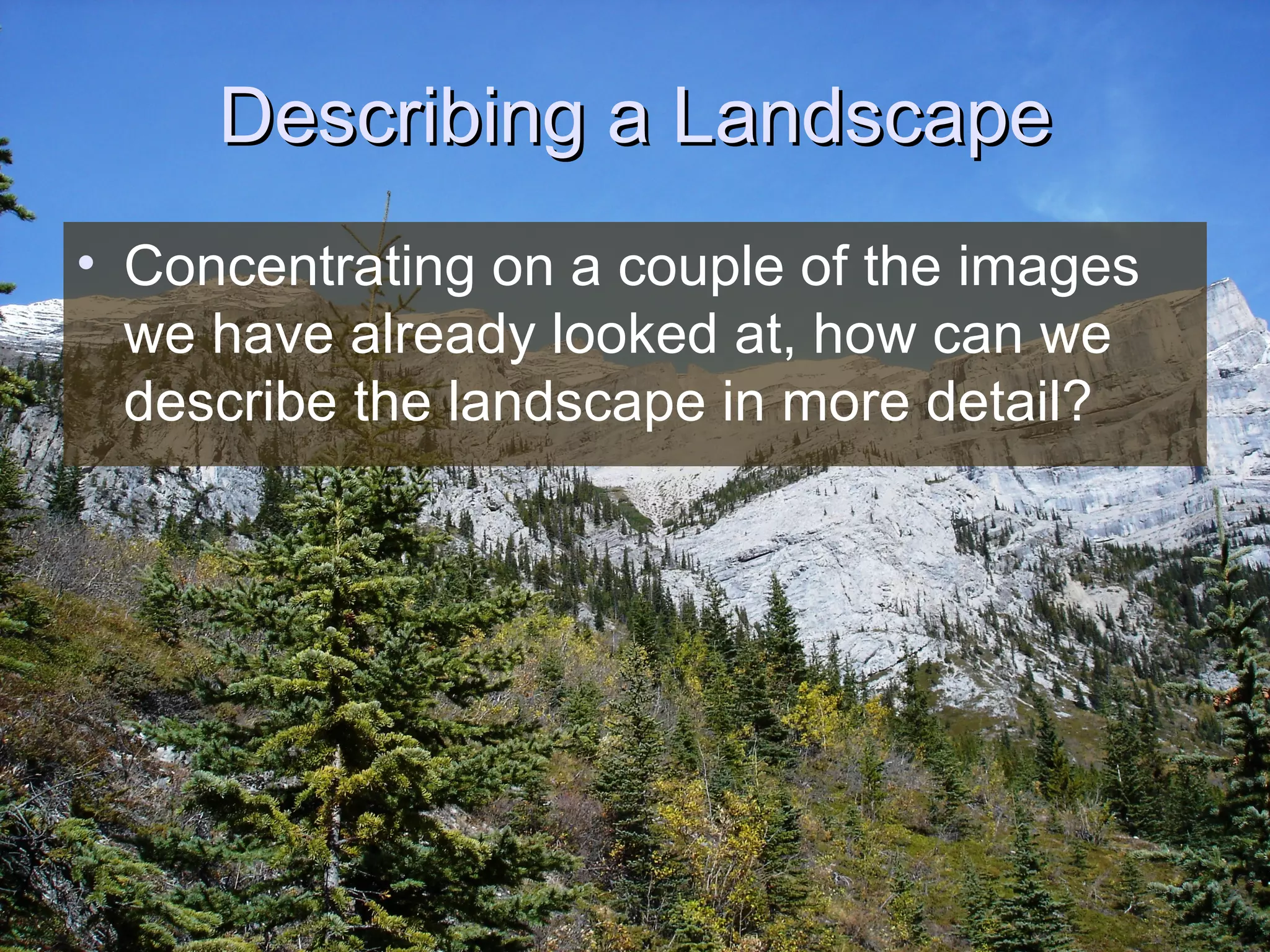 Describing a Landscape

• Concentrating on a couple of the images we have already looked at, how can we describe the landscape in more detail?